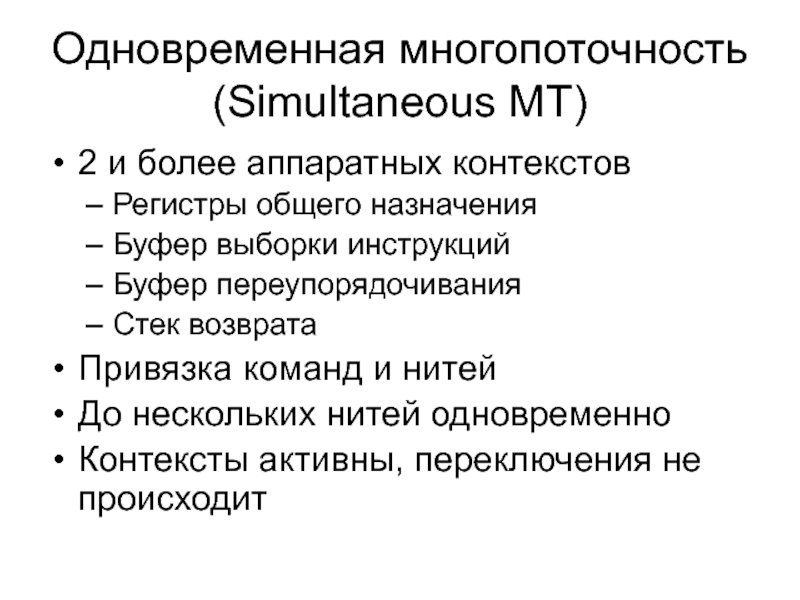 Одновременная многопоточность (Simultaneous MT)

• 2 и более аппаратных контекстов
– Регистры общего назначения
– Буфер выборки инструкций
– Буфер переупорядочивания
– Стек возврата
• Привязка команд и нитей
• До нескольких нитей одновременно
• Контексты активны, переключения не происходит